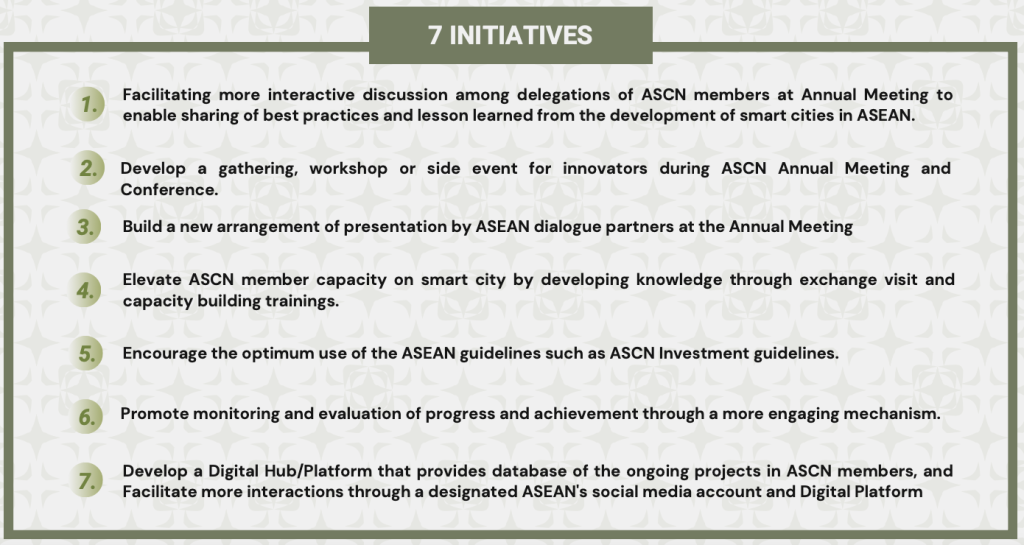 7 INITIATIVES

1. Facilitating more interactive discussion among delegations of ASCN members at Annual Meeting to enable sharing of best practices and lesson learned from the development of smart cities in ASEAN.

2. Develop a gathering, workshop or side event for innovators during ASCN Annual Meeting and Conference.

3. Build a new arrangement of presentation by ASEAN dialogue partners at the Annual Meeting

4. Elevate ASCN member capacity on smart city by developing knowledge through exchange visit and capacity building trainings.

5. Encourage the optimum use of the ASEAN guidelines such as ASCN Investment guidelines.

6. Promote monitoring and evaluation of progress and achievement through a more engaging mechanism.

7. Develop a Digital Hub/Platform that provides database of the ongoing projects in ASCN members, and Facilitate more interactions through a designated ASEAN's social media account and Digital Platform